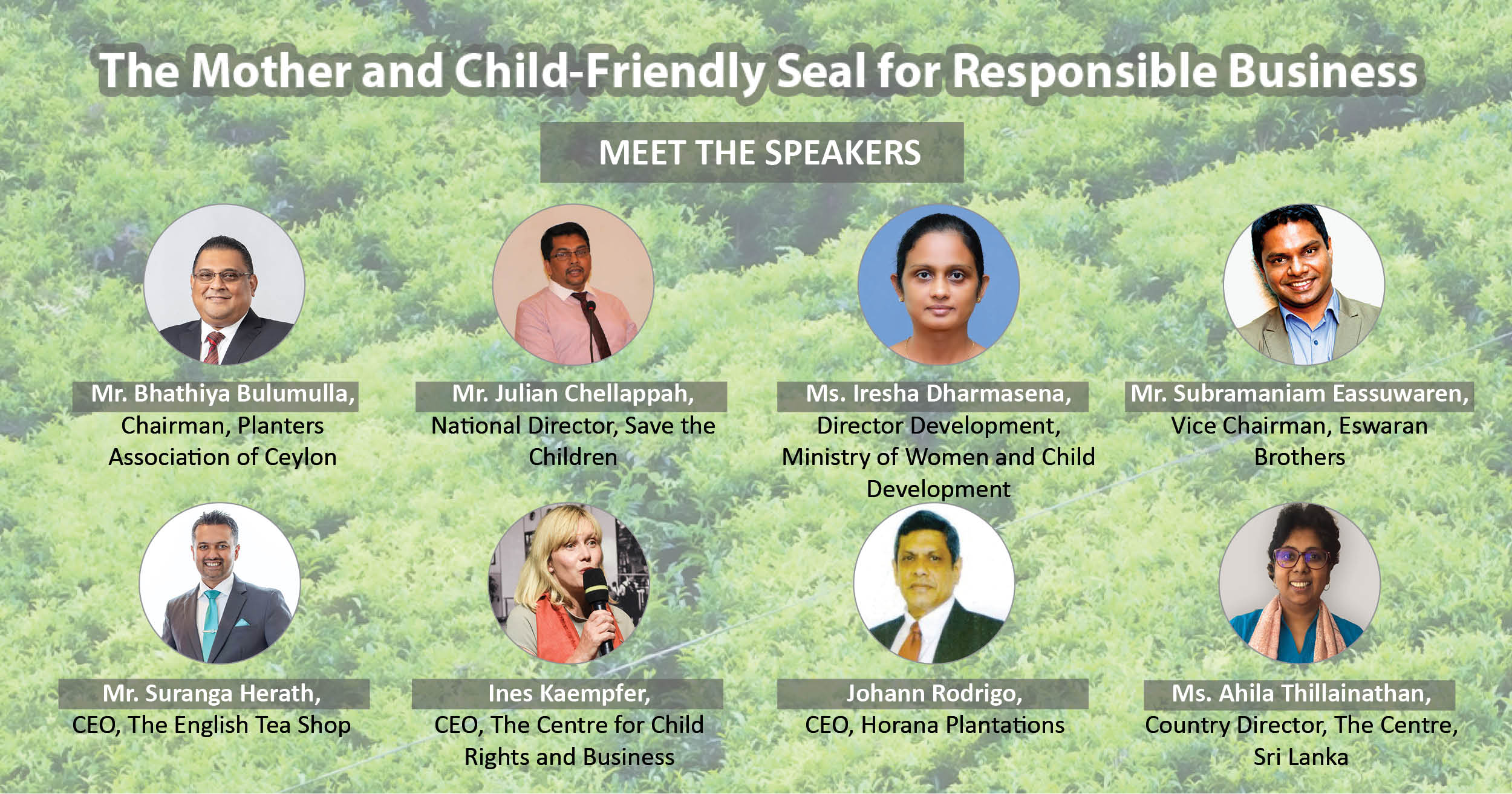 The Mother and Child-Friendly Seal for Responsible Business

MEET THE SPEAKERS

Mr. Bhathiya Bulumulla, Chairman, Planters Association of Ceylon

Mr. Julian Chellappah, National Director, Save the Children

Ms. Iresha Dharmasena, Director Development, Ministry of Women and Child Development

Mr. Subramaniam Eassuwaren, Vice Chairman, Eswaran Brothers

Mr. Suranga Herath, CEO, The English Tea Shop

Ines Kaempfer, CEO, The Centre for Child Rights and Business

Johann Rodrigo, CEO, Horana Plantations

Ms. Ahila Thillainathan, Country Director, The Centre, Sri Lanka